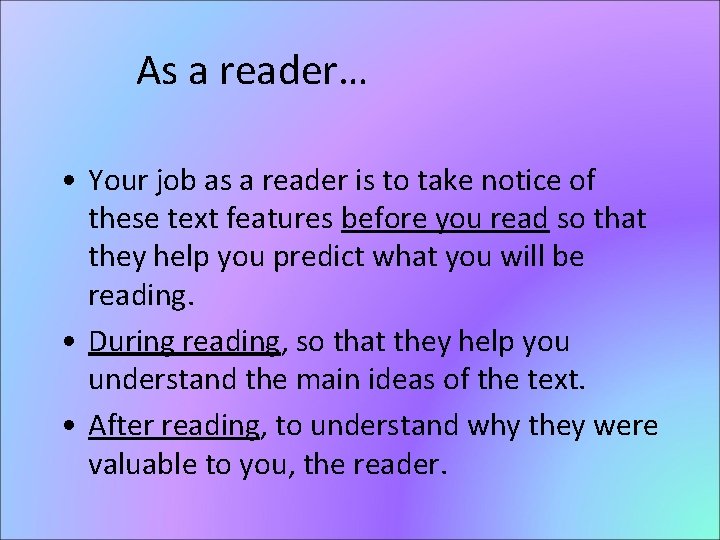 As a reader…

• Your job as a reader is to take notice of these text features before you read so that they help you predict what you will be reading.

• During reading, so that they help you understand the main ideas of the text.

• After reading, to understand why they were valuable to you, the reader.